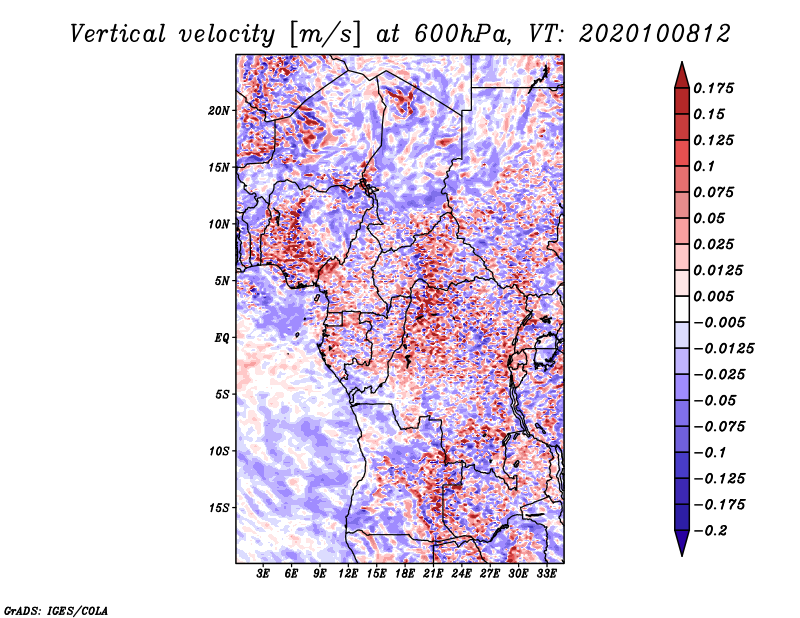 Vertical velocity [m/s] at 600hPa, VT: 2020100812

20N
15N
10N
5N
EQ
5S
10S
15S

3E 6E 9E 12E 15E 18E 21E 24E 27E 30E 33E

0.175
0.15
0.125
0.1
0.075
0.05
0.025
0.0125
0.005
−0.005
−0.0125
−0.025
−0.05
−0.075
−0.1
−0.125
−0.175
−0.2

GrADS: IGES/COLA